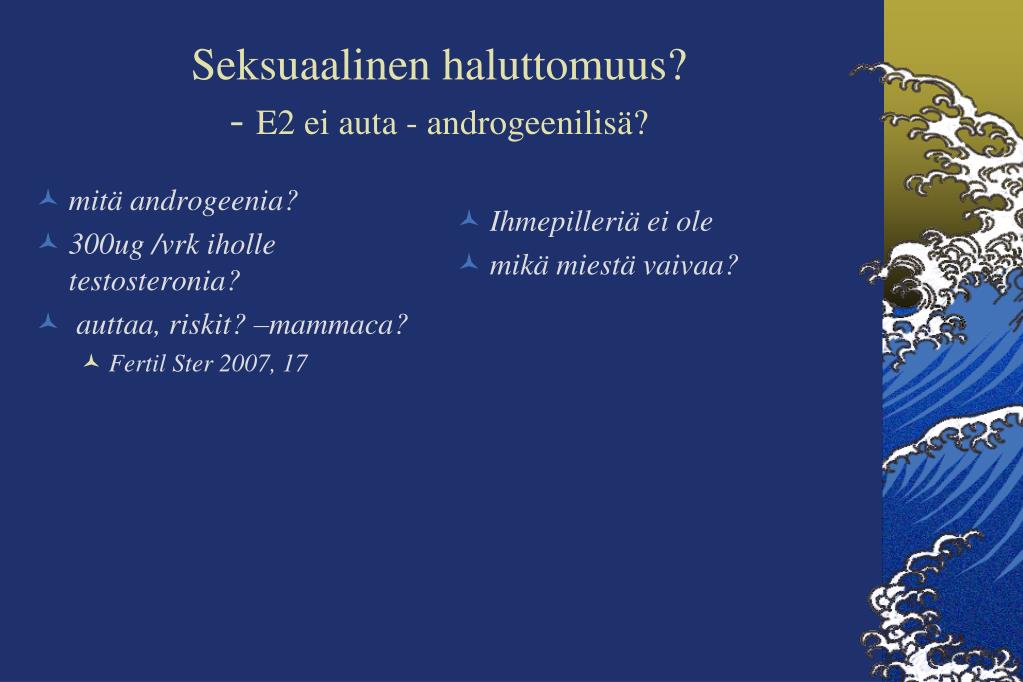 Seksuaalinen haluttomuus?
- E2 ei auta - androgeenilisä?

mitä androgeenia?

300ug /vrk iholle testosteronia?

auttaa, riskit? –mammaca?

Fertil Ster 2007, 17

Ihmepilleriä ei ole

mikä miestä vaivaa?